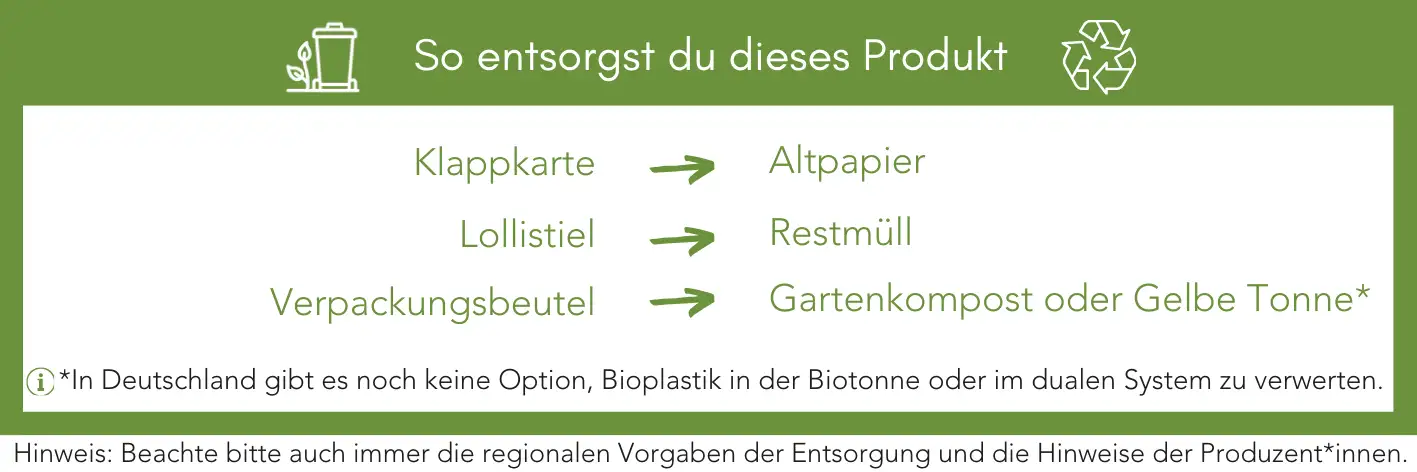 So entsorgst du dieses Produkt

Klappkarte → Altpapier

Lollistiel → Restmüll

Verpackungsbeutel → Gartenkompost oder Gelbe Tonne*

*In Deutschland gibt es noch keine Option, Bioplastik in der Biotonne oder im dualen System zu verwerten.

Hinweis: Beachte bitte auch immer die regionalen Vorgaben der Entsorgung und die Hinweise der Produzent*innen.